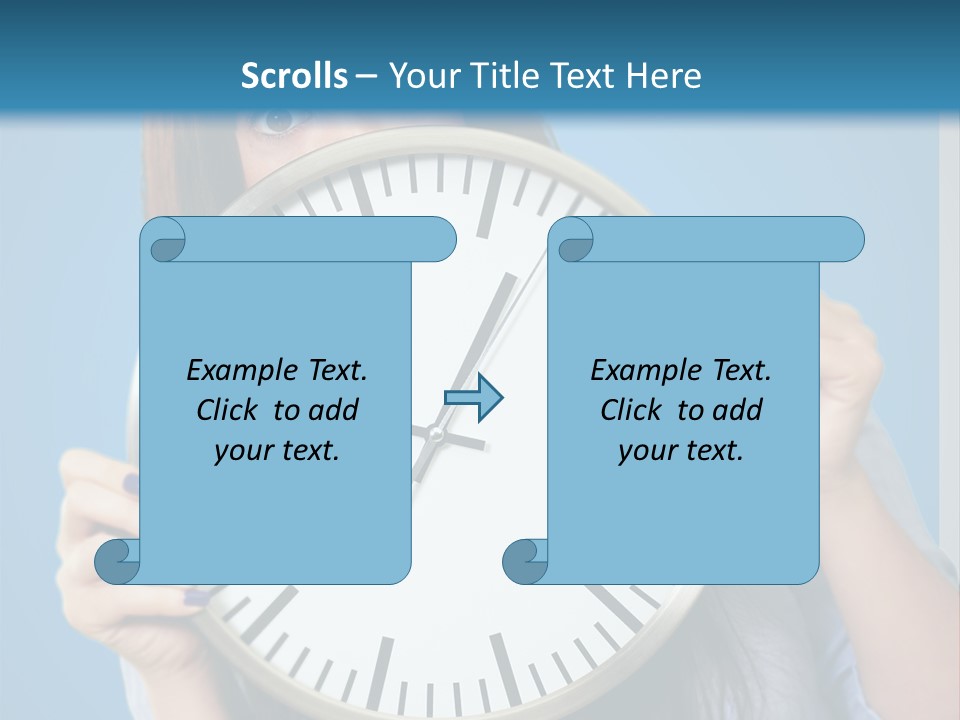 Scrolls – Your Title Text Here

Example Text. Click to add your text.

Example Text. Click to add your text.